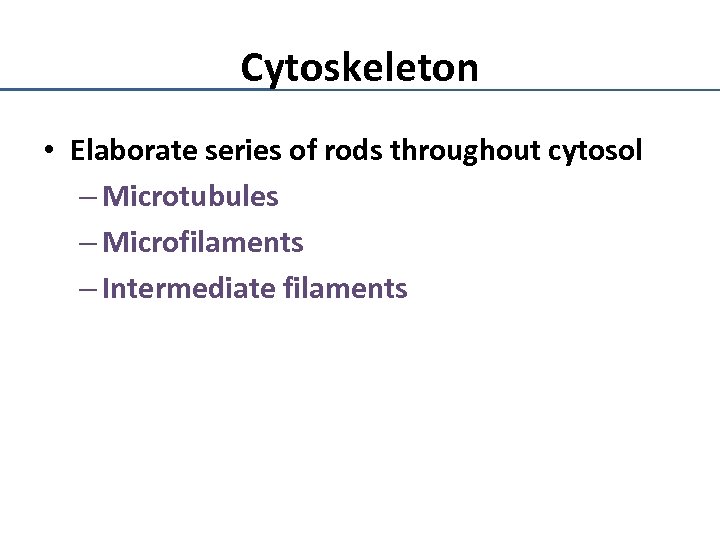 Cytoskeleton

• Elaborate series of rods throughout cytosol
– Microtubules
– Microfilaments
– Intermediate filaments